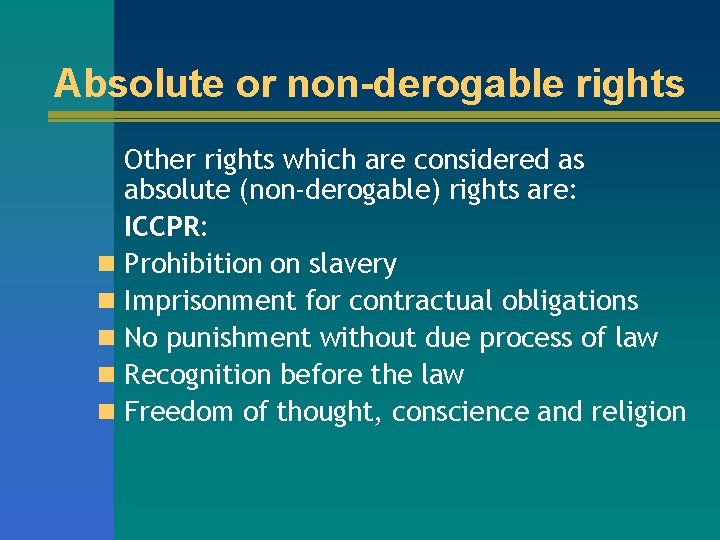 Absolute or non-derogable rights

Other rights which are considered as absolute (non-derogable) rights are:

ICCPR:

- Prohibition on slavery
- Imprisonment for contractual obligations
- No punishment without due process of law
- Recognition before the law
- Freedom of thought, conscience and religion